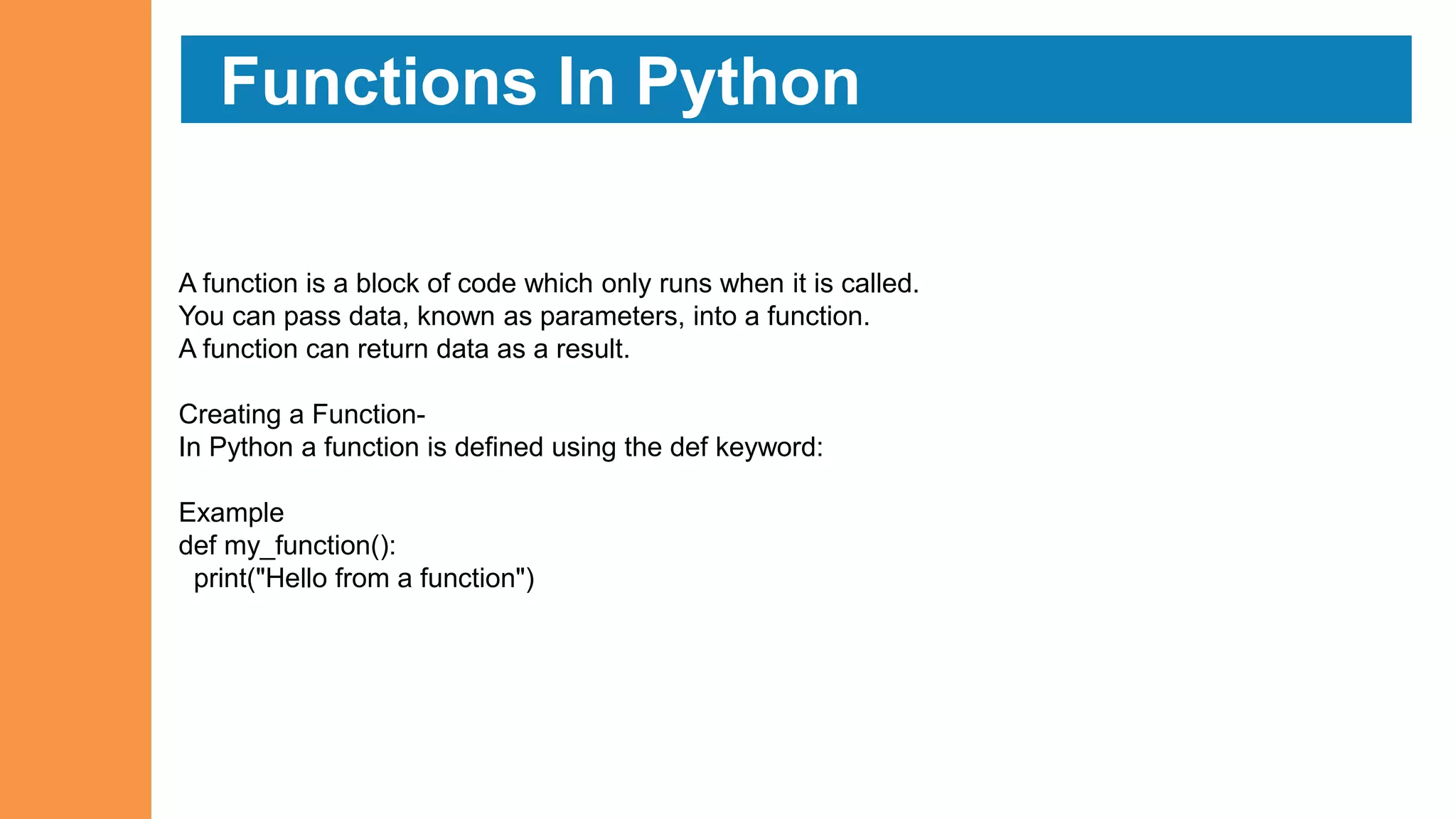 Functions In Python

A function is a block of code which only runs when it is called.
You can pass data, known as parameters, into a function.
A function can return data as a result.

Creating a Function-
In Python a function is defined using the def keyword:

Example
def my_function():
  print("Hello from a function")